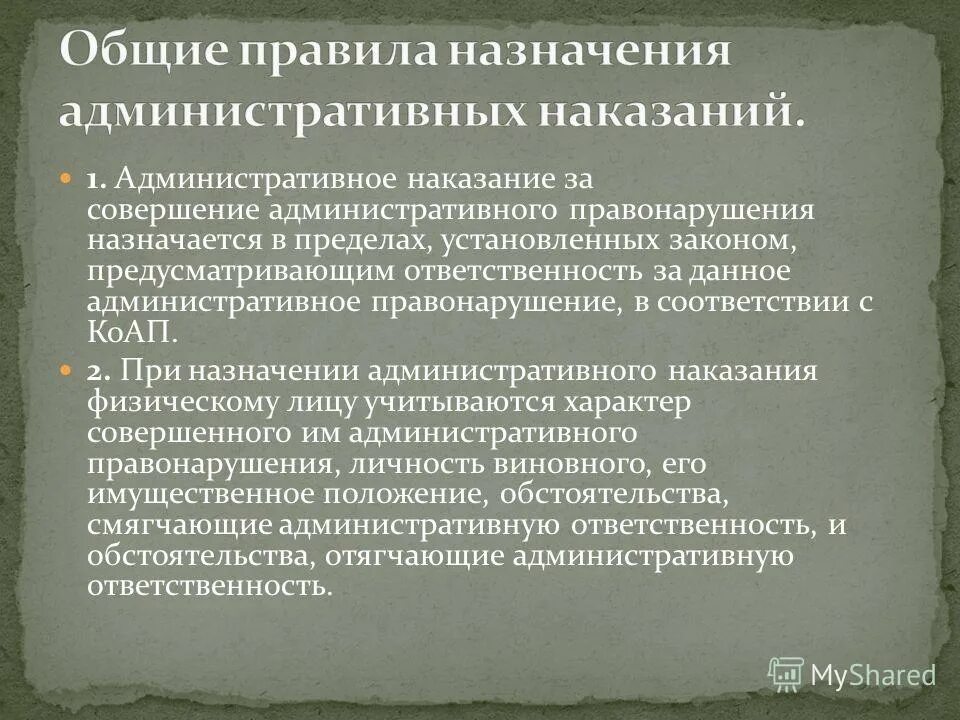 Общие правила назначения административных наказаний.

1. Административное наказание за совершение административного правонарушения назначается в пределах, установленных законом, предусматривающим ответственность за данное административное правонарушение, в соответствии с КоАП.

2. При назначении административного наказания физическому лицу учитываются характер совершенного им административного правонарушения, личность виновного, его имущественное положение, обстоятельства, смягчающие административную ответственность, и обстоятельства, отягчающие административную ответственность.

MyShared